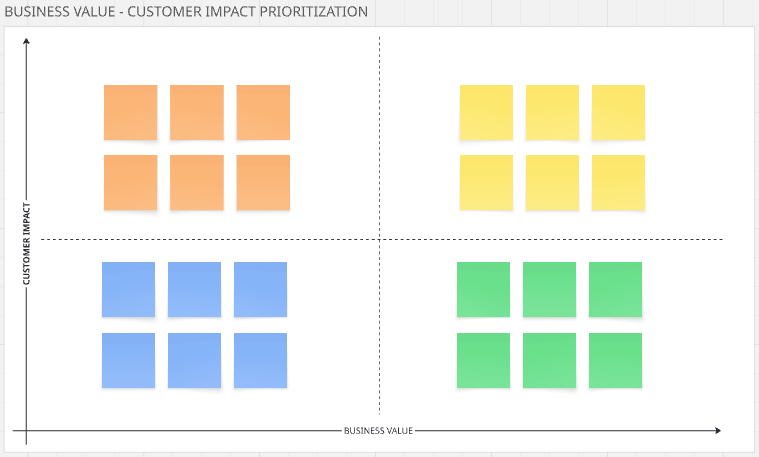 BUSINESS VALUE - CUSTOMER IMPACT PRIORITIZATION

CUSTOMER IMPACT

BUSINESS VALUE